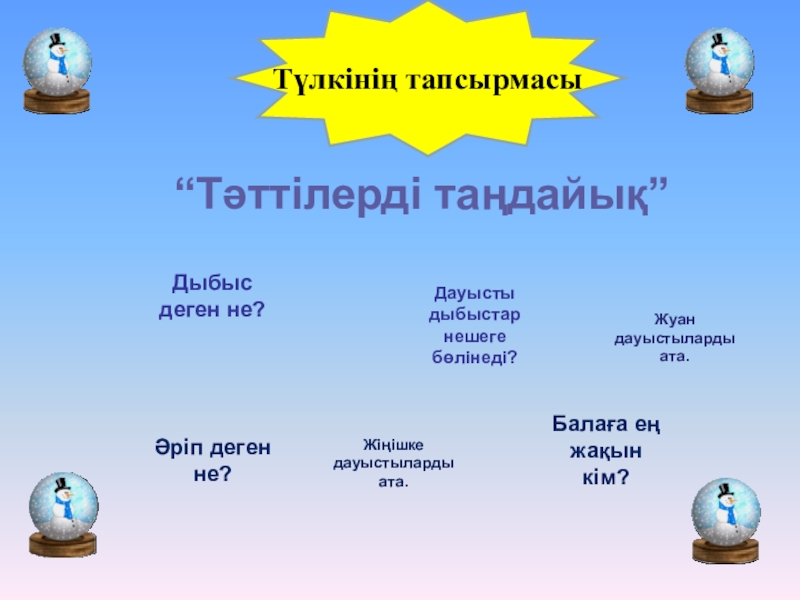 Түлкінің тапсырмасы

“Тәттілерді таңдайық”

Дыбыс деген не?

Дауысты дыбыстар нешеге бөлінеді?

Жуан дауыстыларды ата.

Әріп деген не?

Жіңішке дауыстыларды ата.

Балаға ең жақын кім?